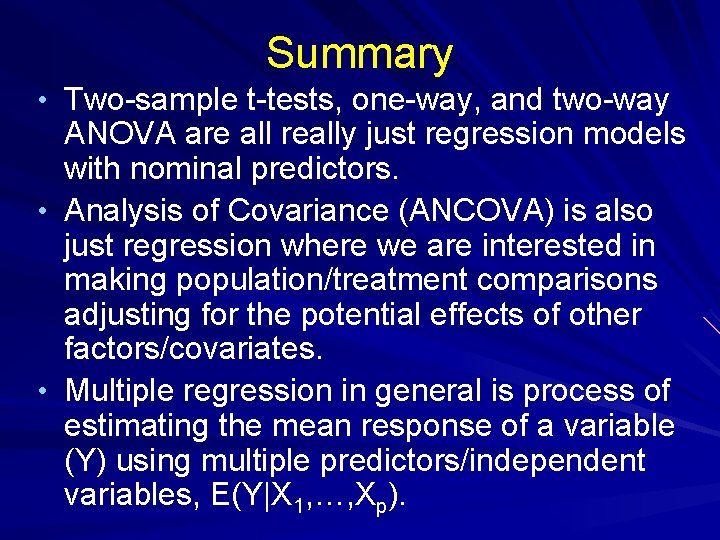 Summary

• Two-sample t-tests, one-way, and two-way ANOVA are all really just regression models with nominal predictors.

• Analysis of Covariance (ANCOVA) is also just regression where we are interested in making population/treatment comparisons adjusting for the potential effects of other factors/covariates.

• Multiple regression in general is process of estimating the mean response of a variable (Y) using multiple predictors/independent variables, $E(Y|X_1,\ldots,X_p)$.